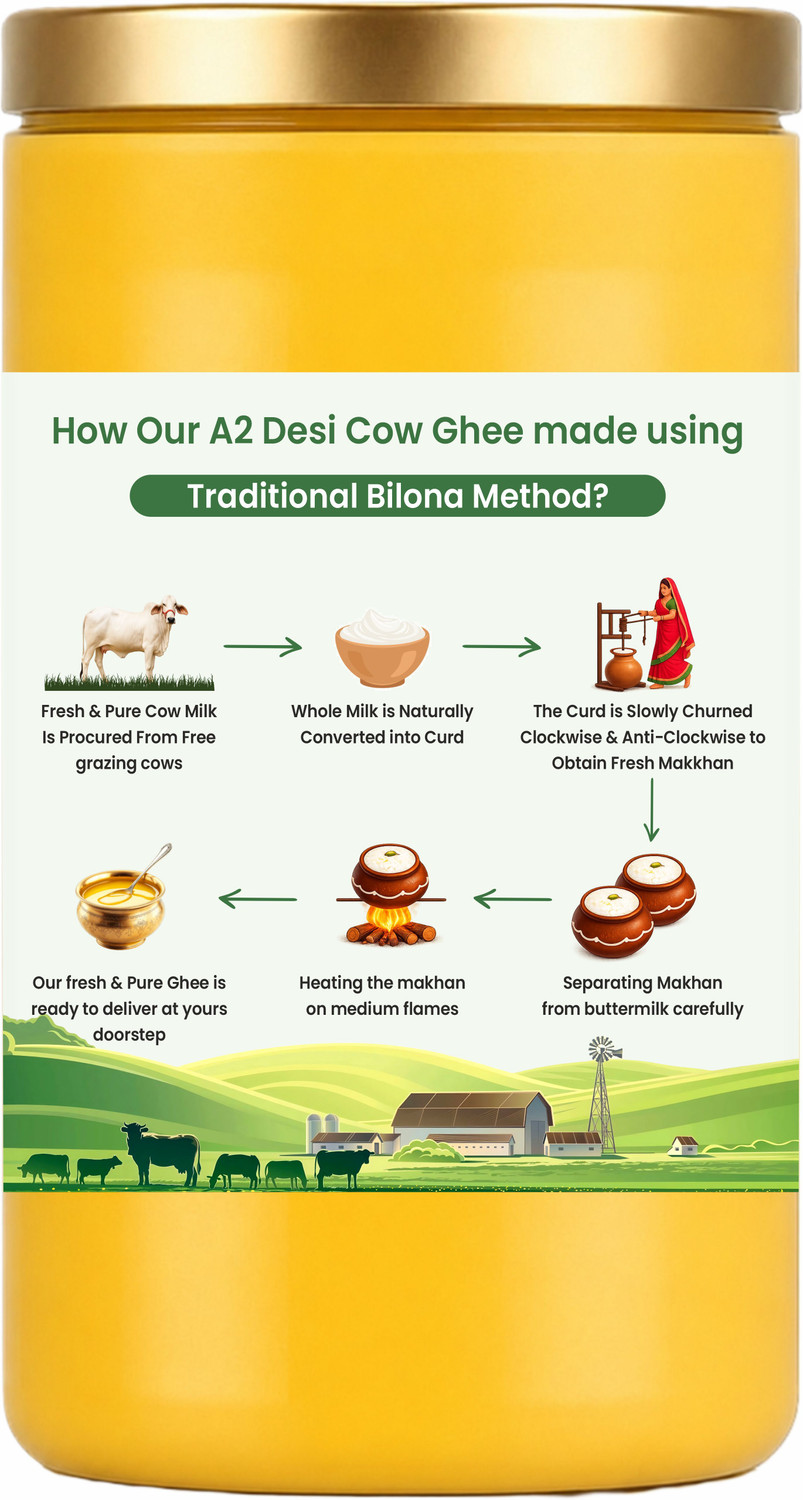 How Our A2 Desi Cow Ghee made using

Traditional Bilona Method?

Fresh & Pure Cow Milk Is Procured From Free grazing cows

Whole Milk is Naturally Converted into Curd

The Curd is Slowly Churned Clockwise & Anti-Clockwise to Obtain Fresh Makkhan

Separating Makhan from buttermilk carefully

Heating the makhan on medium flames

Our fresh & Pure Ghee is ready to deliver at yours doorstep